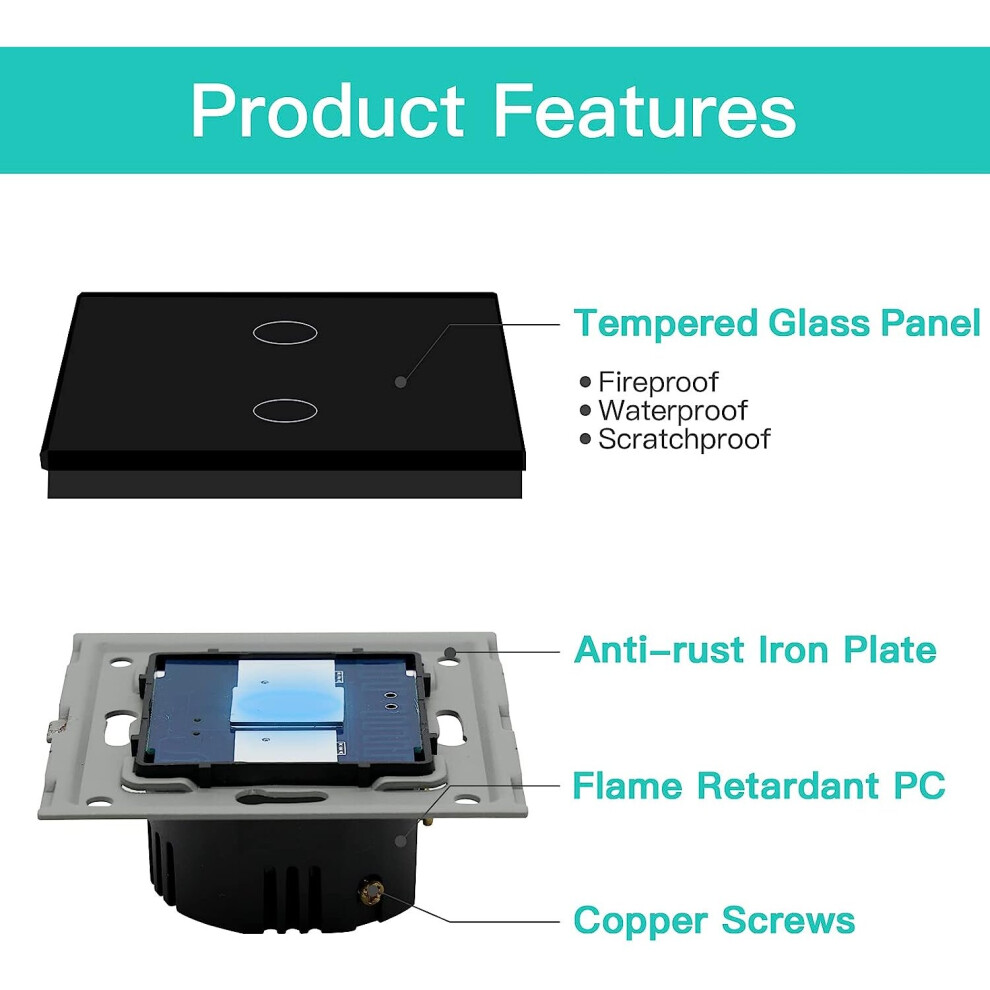 Product Features

Tempered Glass Panel

• Fireproof
• Waterproof
• Scratchproof

Anti-rust Iron Plate

Flame Retardant PC

Copper Screws